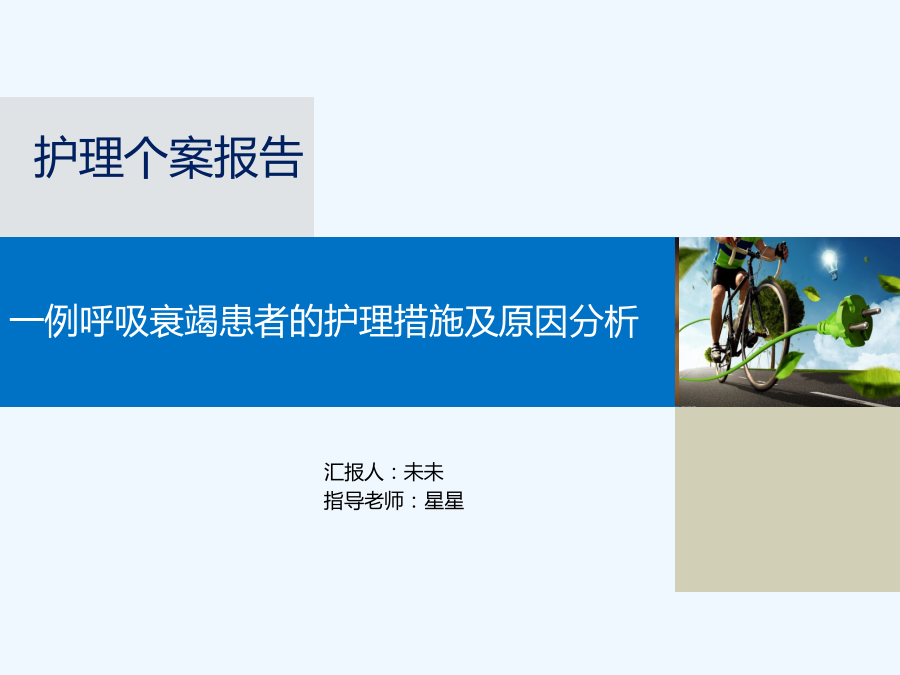 护理个案报告

一例呼吸衰竭患者的护理措施及原因分析

汇报人：未未
指导老师：星星